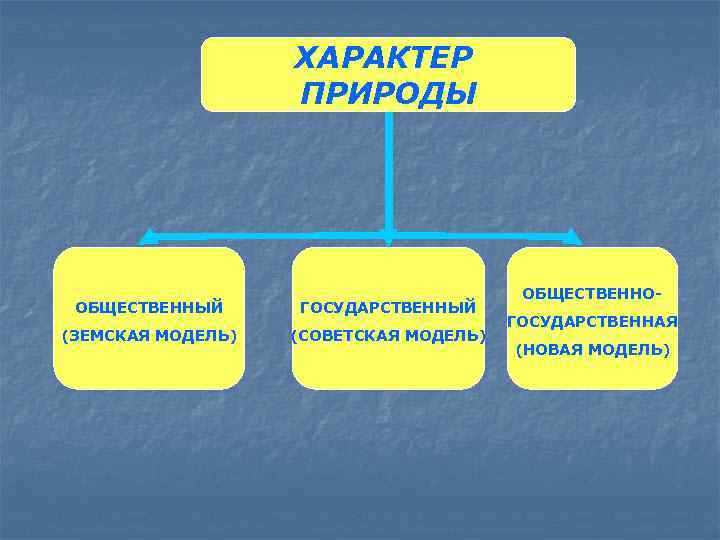 ХАРАКТЕР ПРИРОДЫ

ОБЩЕСТВЕННЫЙ (ЗЕМСКАЯ МОДЕЛЬ)

ГОСУДАРСТВЕННЫЙ (СОВЕТСКАЯ МОДЕЛЬ)

ОБЩЕСТВЕННО-ГОСУДАРСТВЕННАЯ (НОВАЯ МОДЕЛЬ)